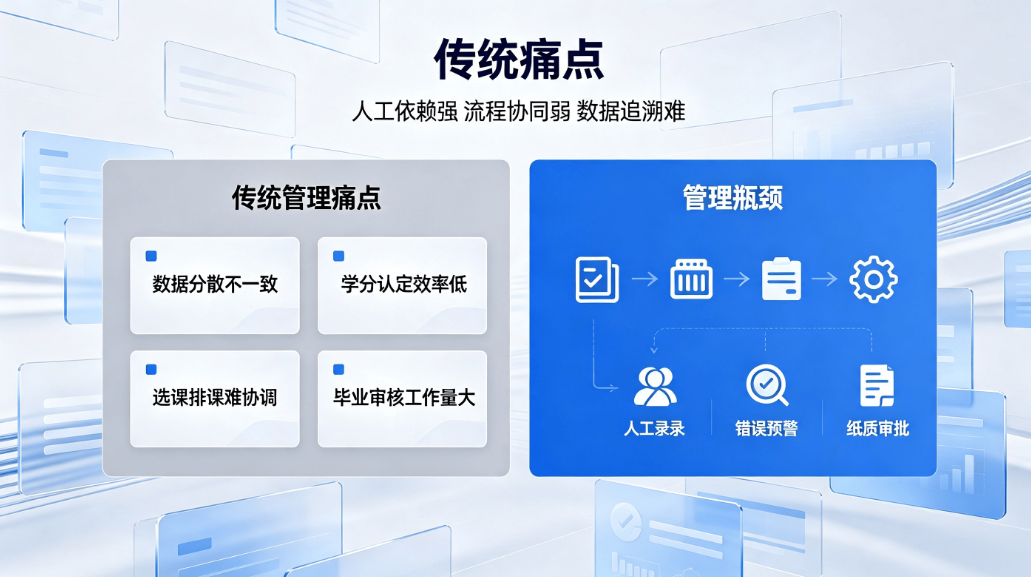 传统痛点

人工依赖强 流程协同弱 数据追溯难

传统管理痛点

数据分散不一致

学分认定效率低

选课排课难协调

毕业审核工作量大

管理瓶颈

人工录录

错误预警

纸质审批